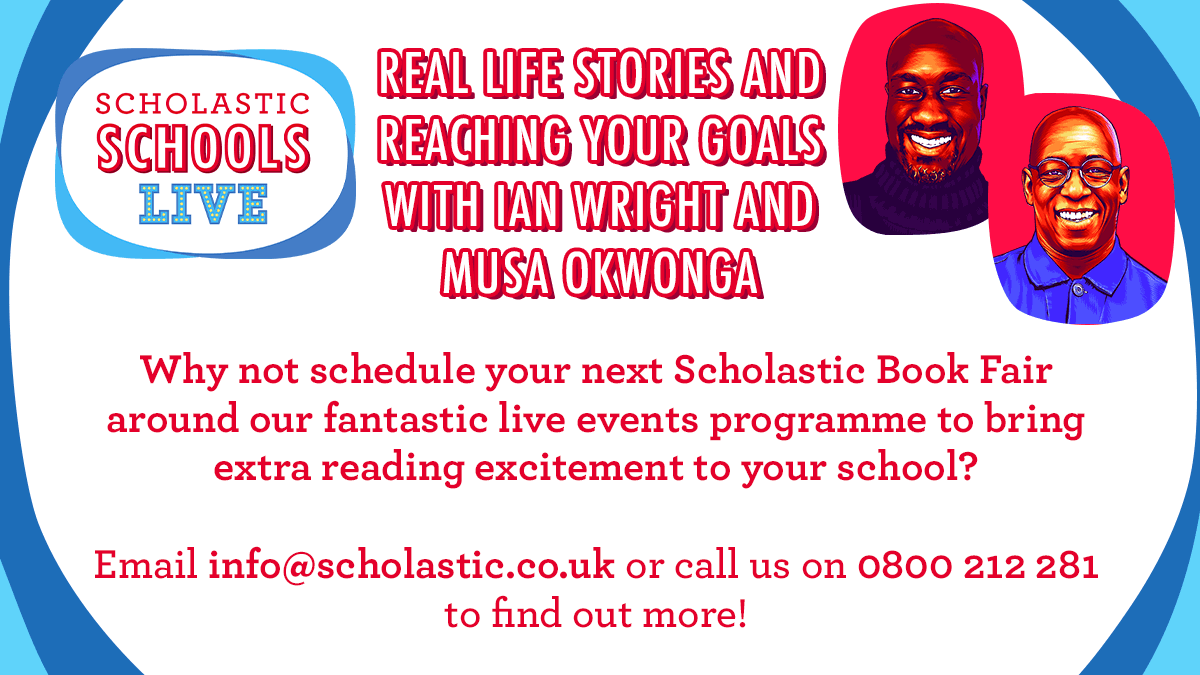 SCHOLASTIC SCHOOLS LIVE

REAL LIFE STORIES AND REACHING YOUR GOALS WITH IAN WRIGHT AND MUSA OKWONGA

Why not schedule your next Scholastic Book Fair around our fantastic live events programme to bring extra reading excitement to your school?

Email info@scholastic.co.uk or call us on 0800 212 281 to find out more!